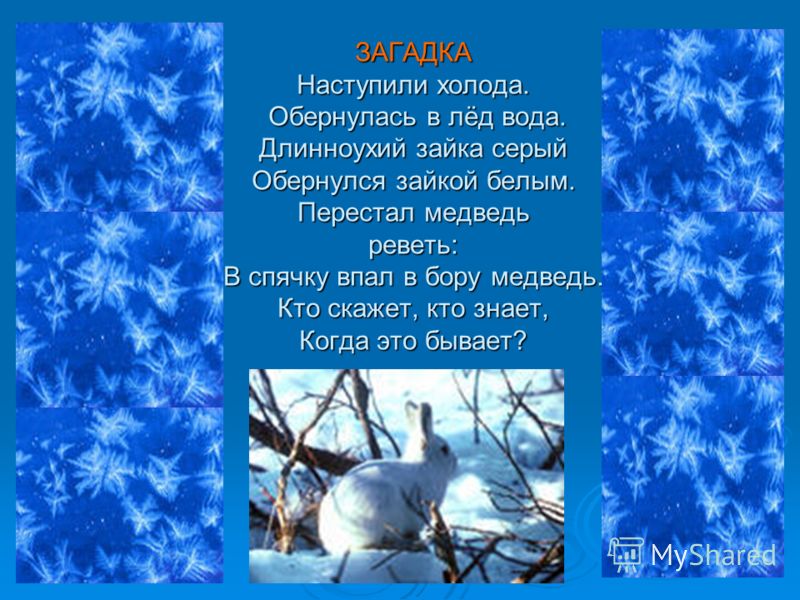 ЗАГАДКА
Наступили холода.
Обернулась в лёд вода.
Длинноухий зайка серый
Обернулся зайкой белым.
Перестал медведь
реветь:
В спячку впал в бору медведь.
Кто скажет, кто знает,
Когда это бывает?

MyShared